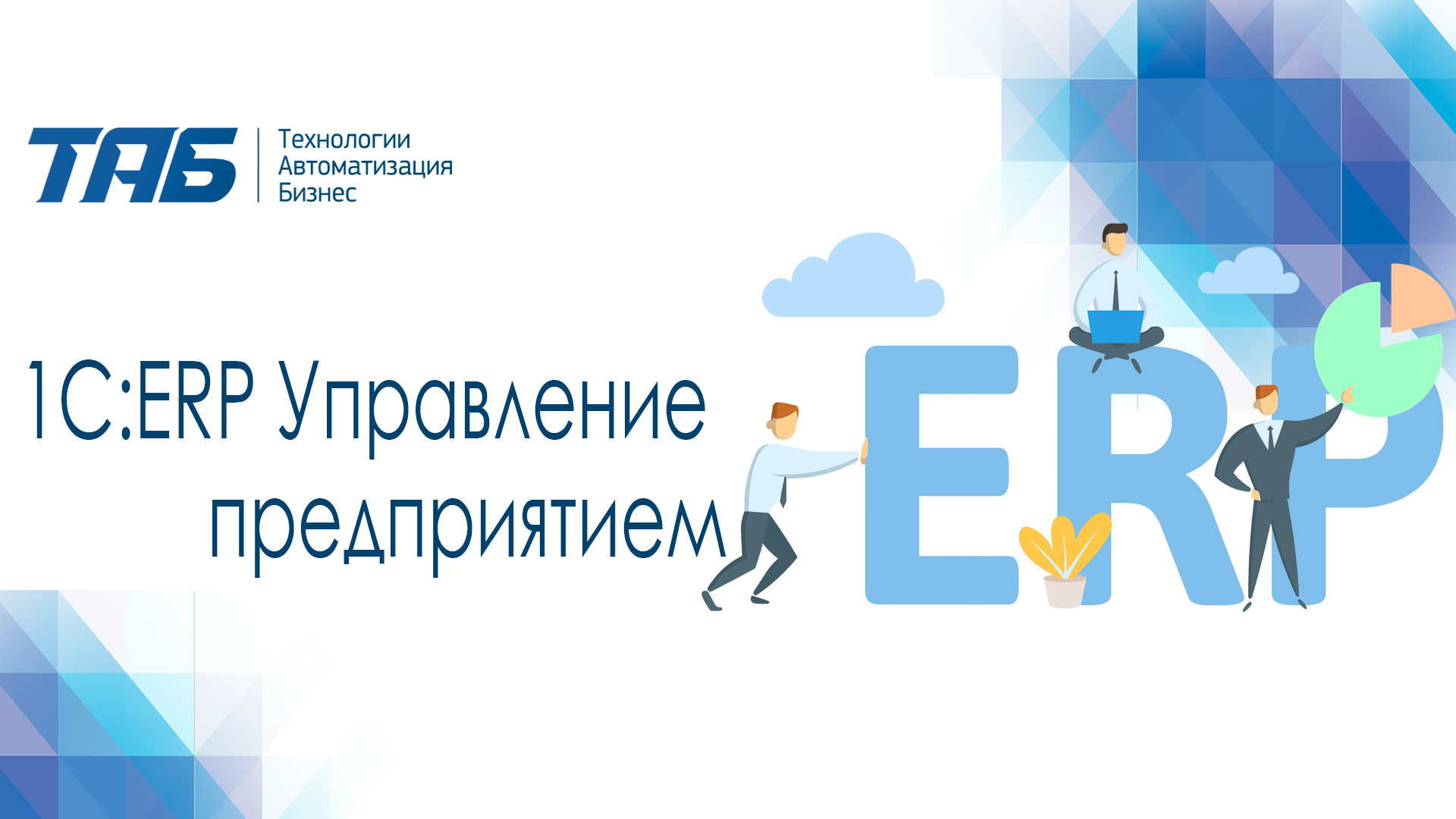 ТАБ
Технологии
Автоматизация
Бизнес

1С:ERP Управление предприятием

ERP